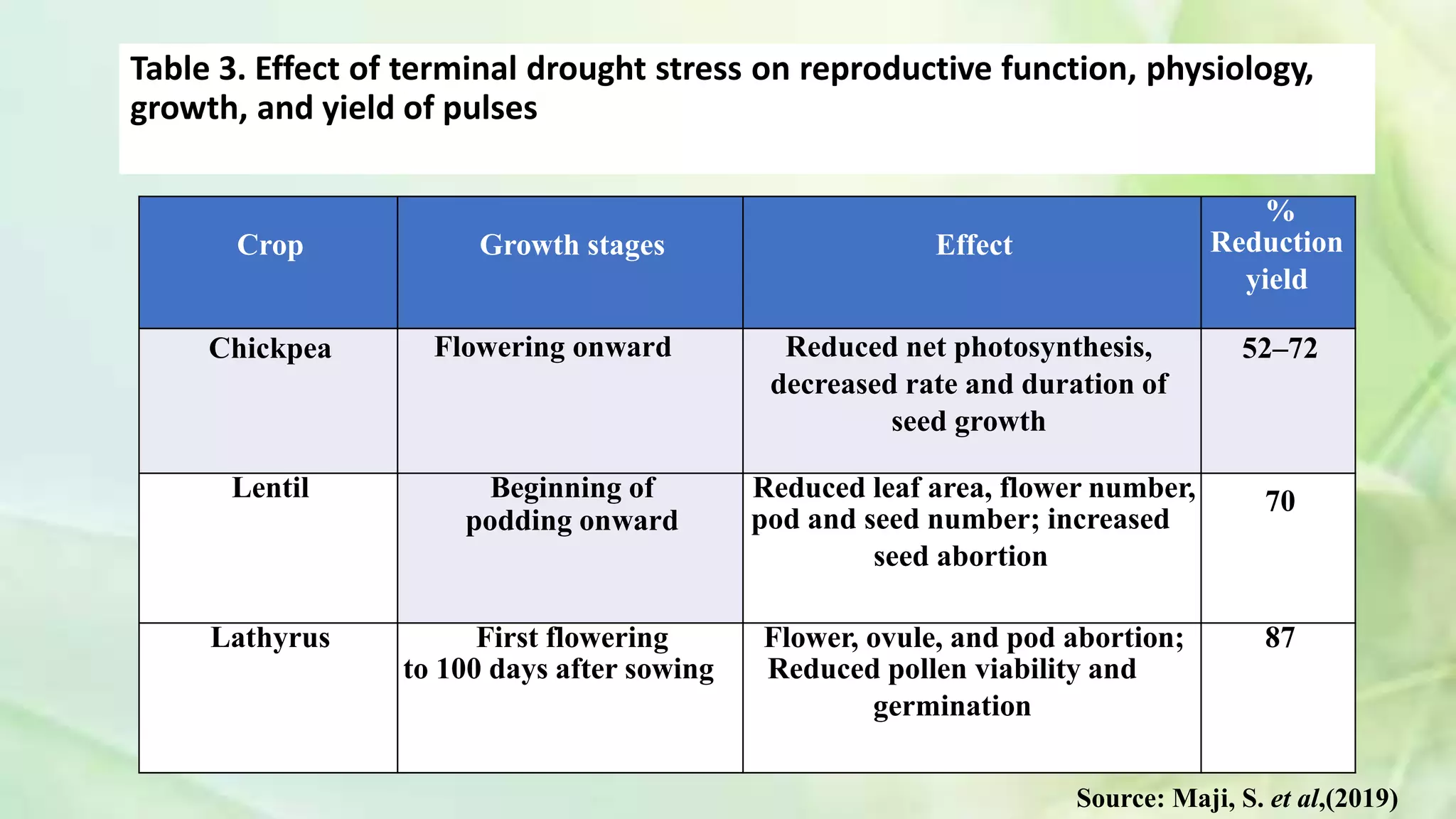 Table 3. Effect of terminal drought stress on reproductive function, physiology, growth, and yield of pulses

| Crop | Growth stages | Effect | % Reduction yield |
|---|---|---|---|
| Chickpea | Flowering onward | Reduced net photosynthesis, decreased rate and duration of seed growth | 52–72 |
| Lentil | Beginning of podding onward | Reduced leaf area, flower number, pod and seed number; increased seed abortion | 70 |
| Lathyrus | First flowering to 100 days after sowing | Flower, ovule, and pod abortion; Reduced pollen viability and germination | 87 |

Source: Maji, S. et al,(2019)